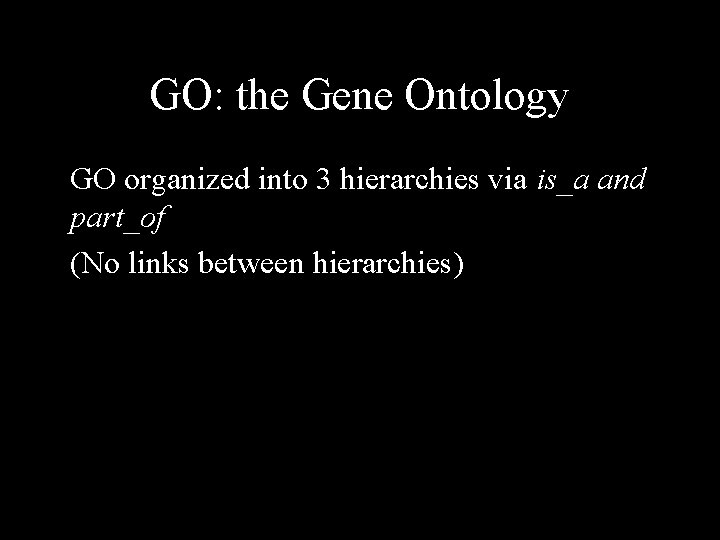 GO: the Gene Ontology

GO organized into 3 hierarchies via is_a and part_of

(No links between hierarchies)